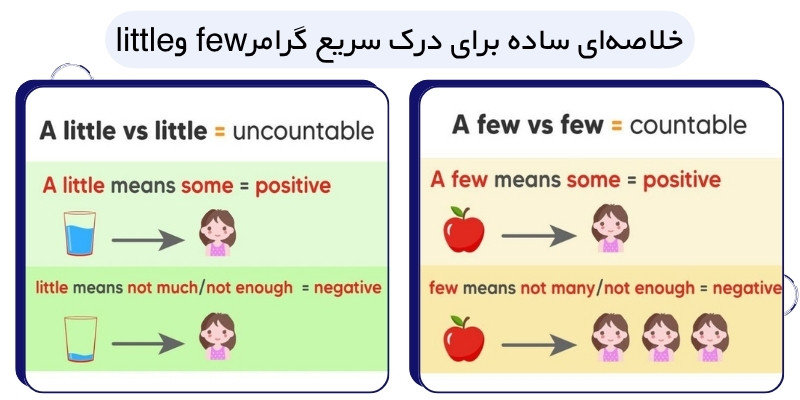 خلاصه‌ای ساده برای درک سریع گرامر few و little

A little vs little = uncountable

A little means some = positive

little means not much/not enough = negative

A few vs few = countable

A few means some = positive

few means not many/not enough = negative